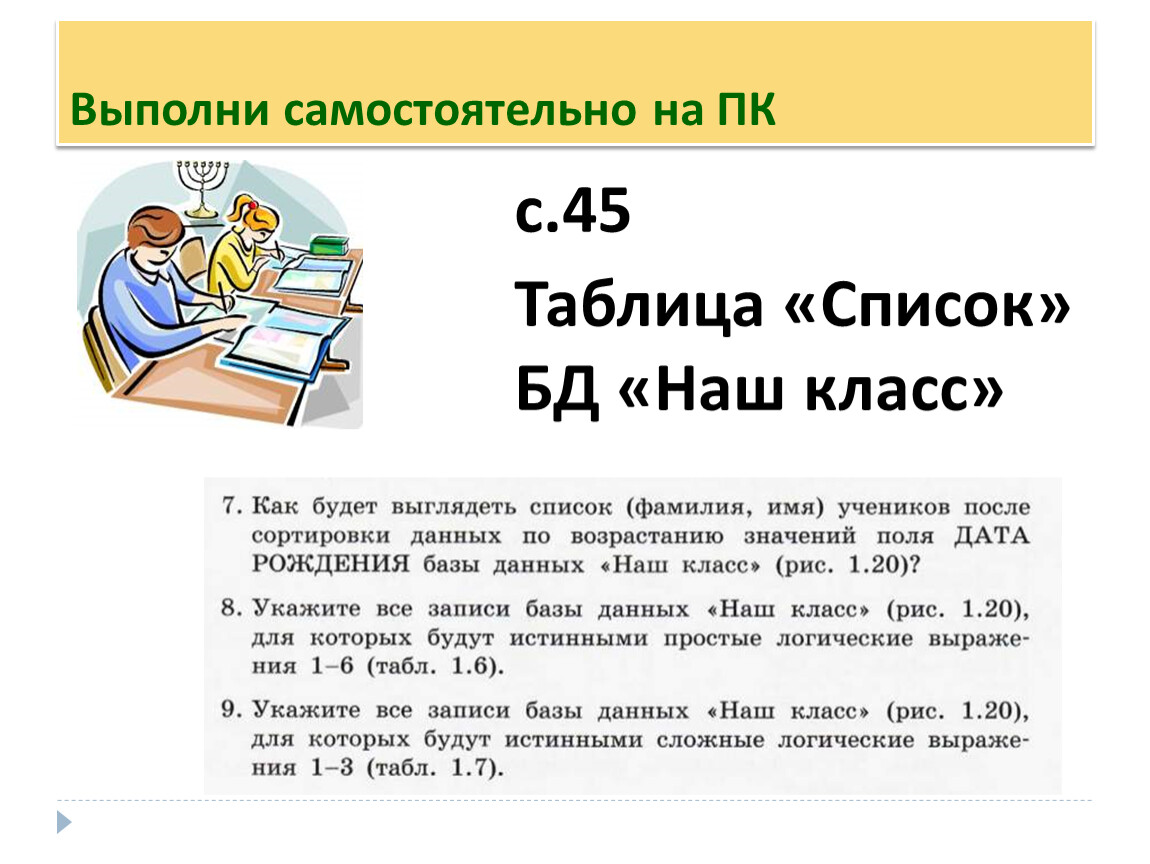 Выполни самостоятельно на ПК

с.45

Таблица «Список»
БД «Наш класс»

7. Как будет выглядеть список (фамилия, имя) учеников после сортировки данных по возрастанию значений поля ДАТА РОЖДЕНИЯ базы данных «Наш класс» (рис. 1.20)?

8. Укажите все записи базы данных «Наш класс» (рис. 1.20), для которых будут истинными простые логические выражения 1–6 (табл. 1.6).

9. Укажите все записи базы данных «Наш класс» (рис. 1.20), для которых будут истинными сложные логические выражения 1–3 (табл. 1.7).